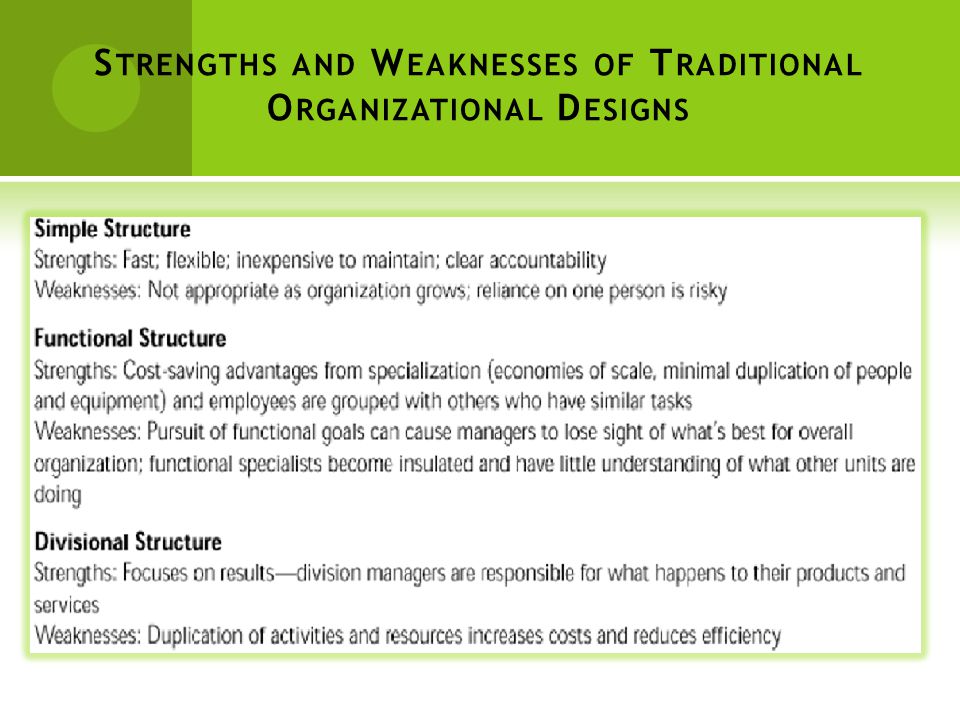 STRENGTHS AND WEAKNESSES OF TRADITIONAL ORGANIZATIONAL DESIGNS

Simple Structure
Strengths: Fast; flexible; inexpensive to maintain; clear accountability
Weaknesses: Not appropriate as organization grows; reliance on one person is risky

Functional Structure
Strengths: Cost-saving advantages from specialization (economies of scale, minimal duplication of people and equipment) and employees are grouped with others who have similar tasks
Weaknesses: Pursuit of functional goals can cause managers to lose sight of what's best for overall organization; functional specialists become insulated and have little understanding of what other units are doing

Divisional Structure
Strengths: Focuses on results—division managers are responsible for what happens to their products and services
Weaknesses: Duplication of activities and resources increases costs and reduces efficiency